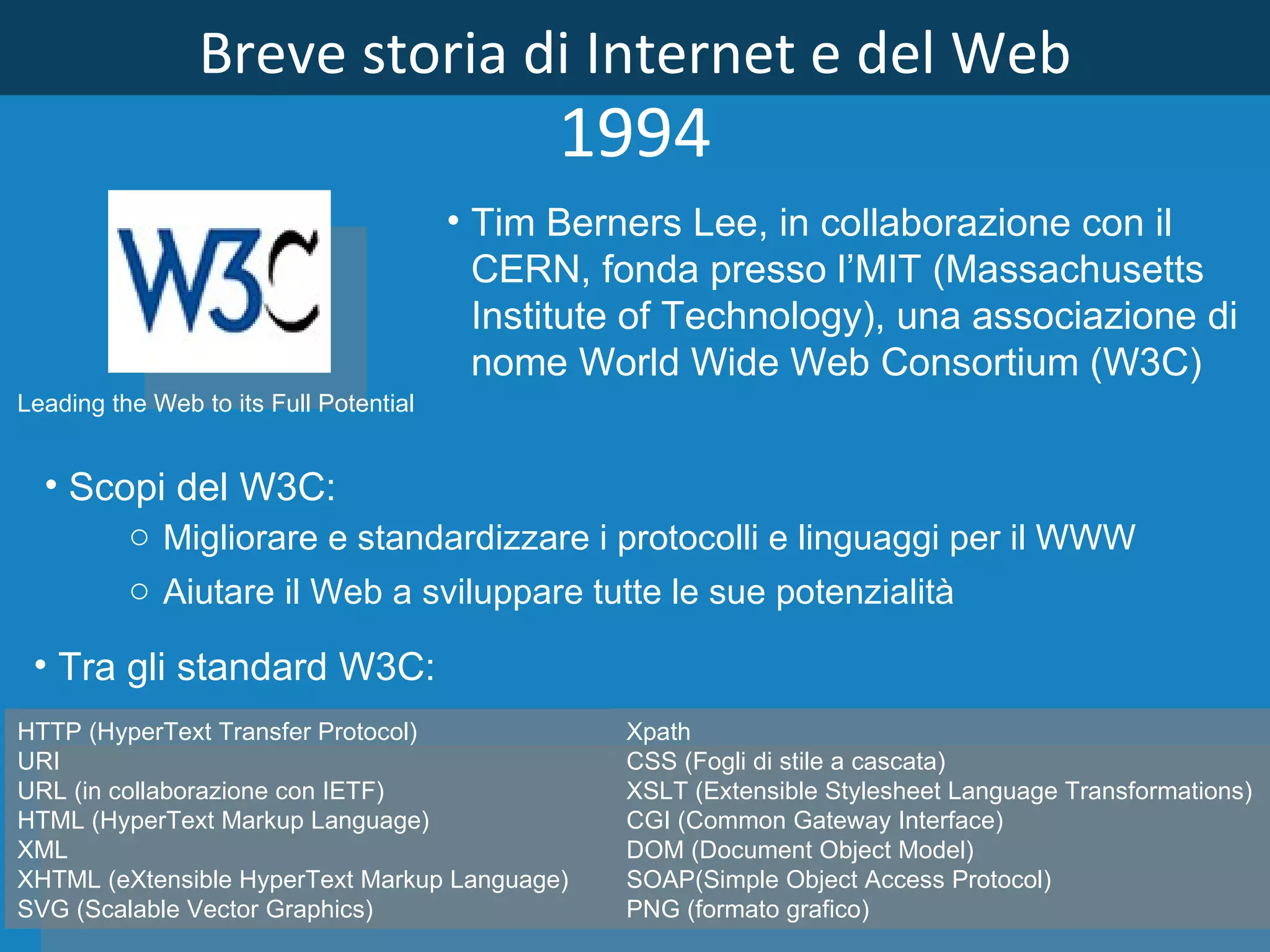 Breve storia di Internet e del Web

1994

W3C

Leading the Web to its Full Potential

• Tim Berners Lee, in collaborazione con il CERN, fonda presso l'MIT (Massachusetts Institute of Technology), una associazione di nome World Wide Web Consortium (W3C)

• Scopi del W3C:
○ Migliorare e standardizzare i protocolli e linguaggi per il WWW
○ Aiutare il Web a sviluppare tutte le sue potenzialità

• Tra gli standard W3C:

HTTP (HyperText Transfer Protocol)
URI
URL (in collaborazione con IETF)
HTML (HyperText Markup Language)
XML
XHTML (eXtensible HyperText Markup Language)
SVG (Scalable Vector Graphics)

Xpath
CSS (Fogli di stile a cascata)
XSLT (Extensible Stylesheet Language Transformations)
CGI (Common Gateway Interface)
DOM (Document Object Model)
SOAP(Simple Object Access Protocol)
PNG (formato grafico)